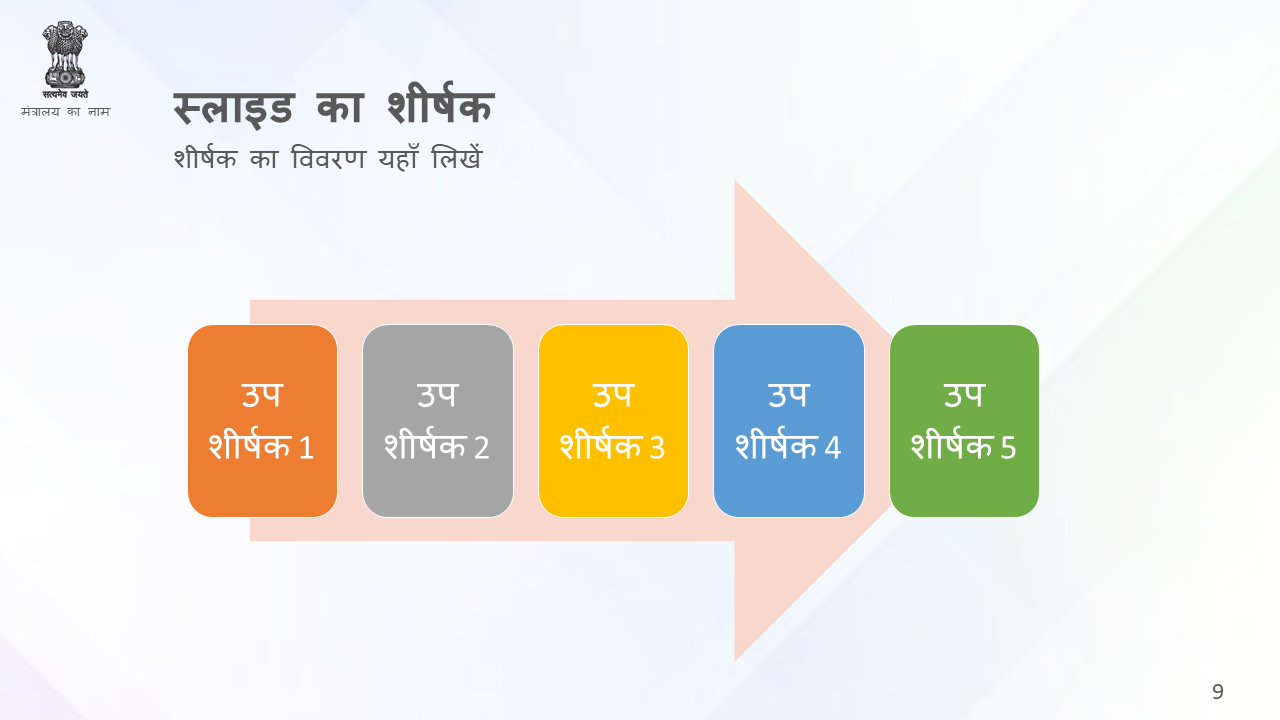 सत्यमेव जयते
मंत्रालय का नाम

स्लाइड का शीर्षक
शीर्षक का विवरण यहाँ लिखें

उप शीर्षक 1

उप शीर्षक 2

उप शीर्षक 3

उप शीर्षक 4

उप शीर्षक 5

9